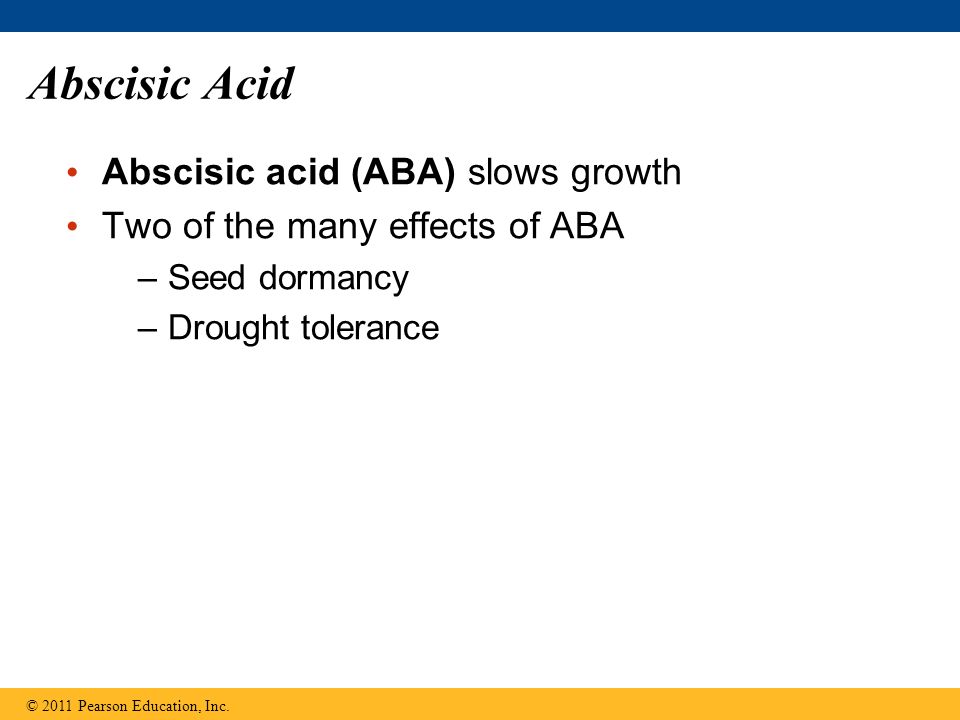 Abscisic Acid

• Abscisic acid (ABA) slows growth
• Two of the many effects of ABA
 – Seed dormancy
 – Drought tolerance

© 2011 Pearson Education, Inc.